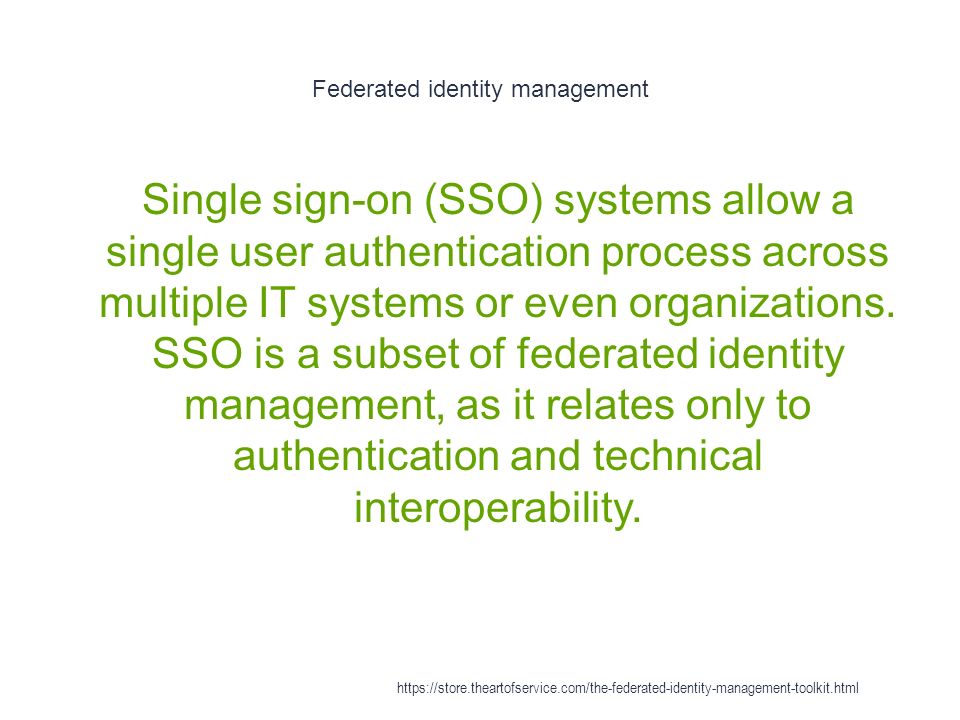 Federated identity management

Single sign-on (SSO) systems allow a single user authentication process across multiple IT systems or even organizations. SSO is a subset of federated identity management, as it relates only to authentication and technical interoperability.

https://store.theartofservice.com/the-federated-identity-management-toolkit.html